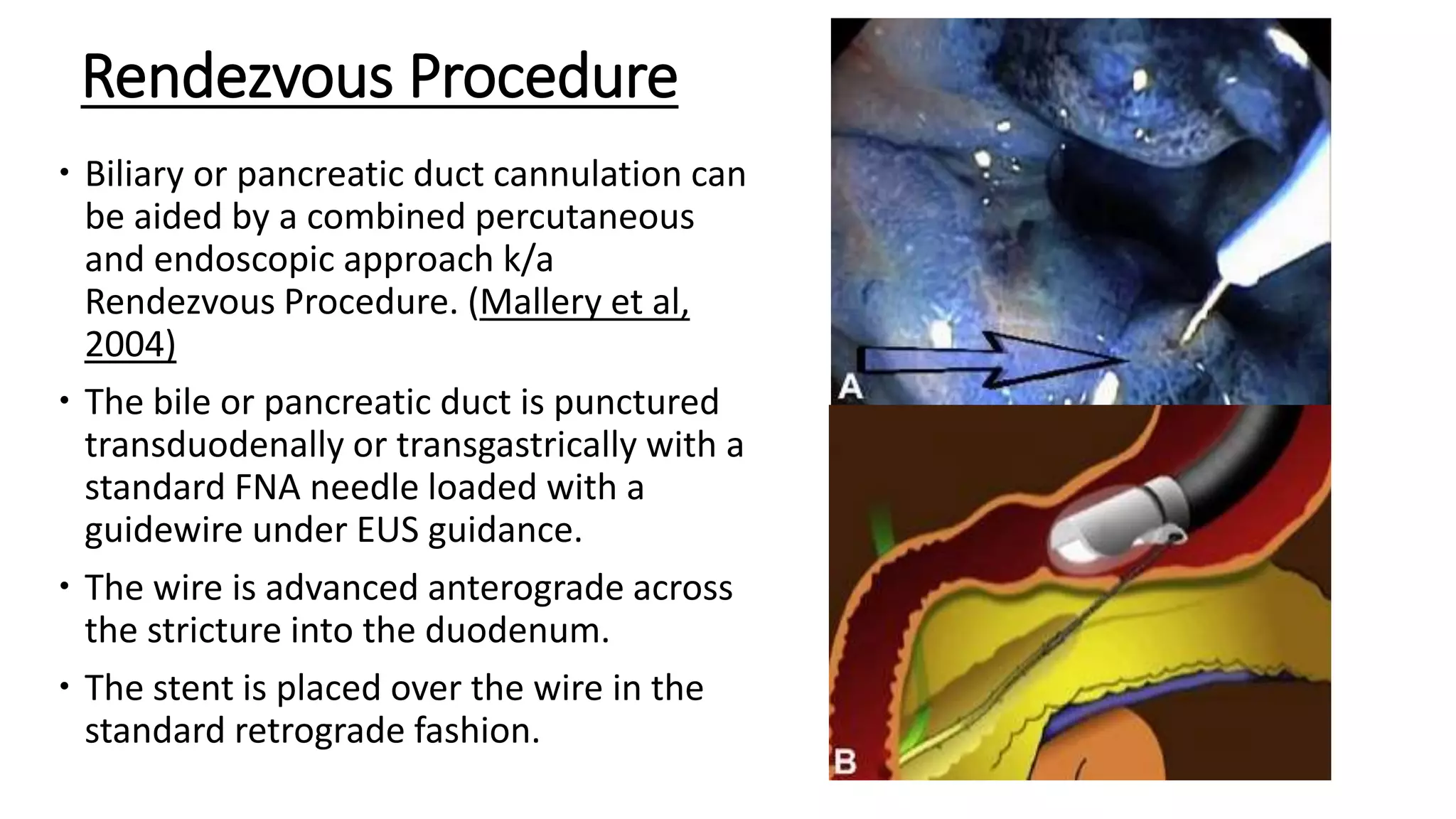 Rendezvous Procedure

• Biliary or pancreatic duct cannulation can be aided by a combined percutaneous and endoscopic approach k/a Rendezvous Procedure. (Mallery et al, 2004)

• The bile or pancreatic duct is punctured transduodenally or transgastrically with a standard FNA needle loaded with a guidewire under EUS guidance.

• The wire is advanced anterograde across the stricture into the duodenum.

• The stent is placed over the wire in the standard retrograde fashion.

A

B